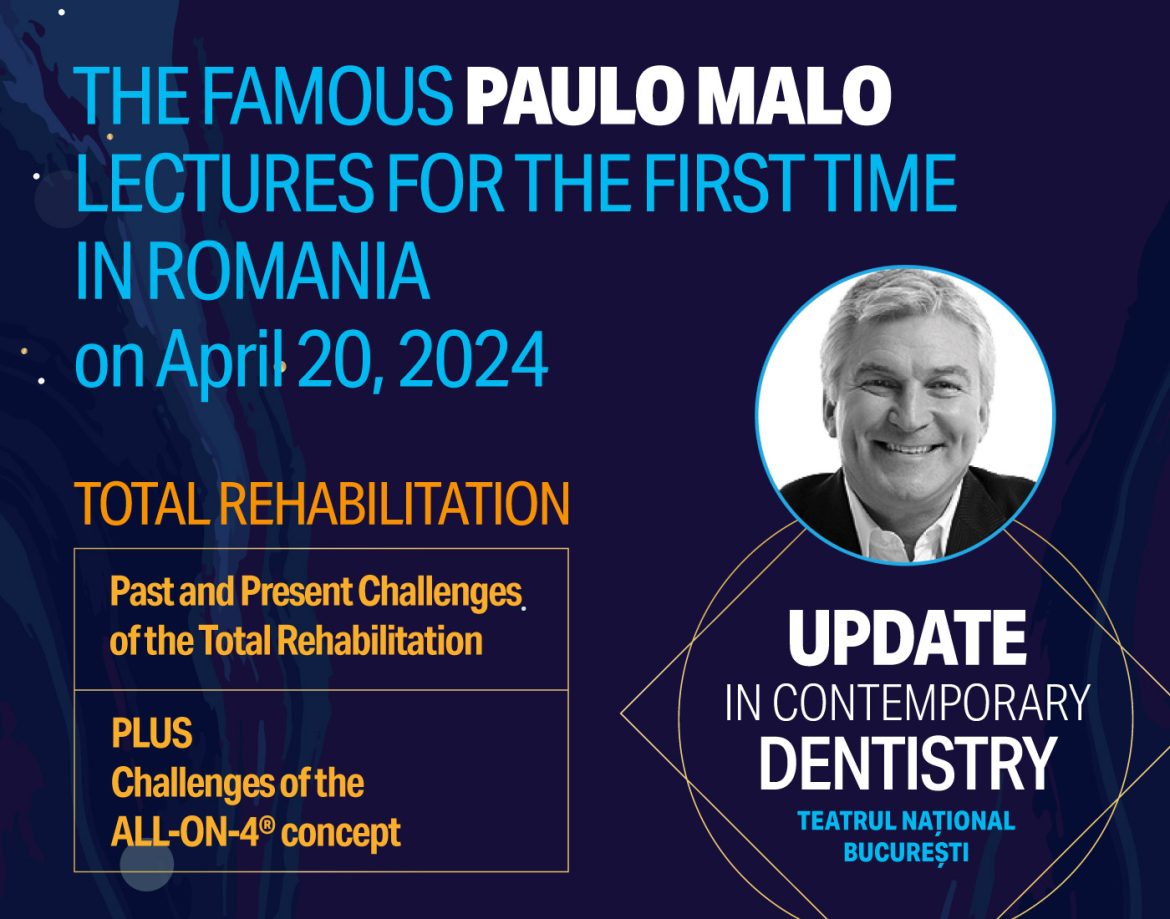 THE FAMOUS PAULO MALO LECTURES FOR THE FIRST TIME IN ROMANIA on April 20, 2024

TOTAL REHABILITATION

Past and Present Challenges of the Total Rehabilitation

PLUS
Challenges of the ALL-ON-4® concept

UPDATE
IN CONTEMPORARY
DENTISTRY
TEATRUL NAȚIONAL
BUCUREȘTI